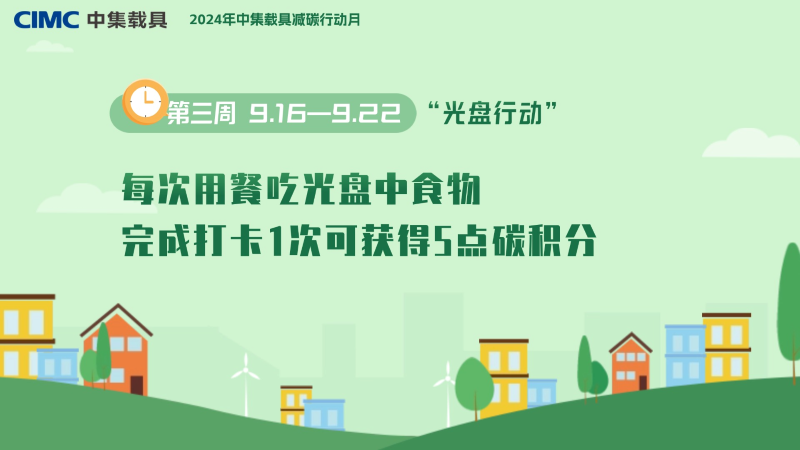 CIMC 中集载具 2024年中集载具减碳行动月

第三周 9.16—9.22 “光盘行动”

每次用餐吃光盘中食物
完成打卡1次可获得5点碳积分